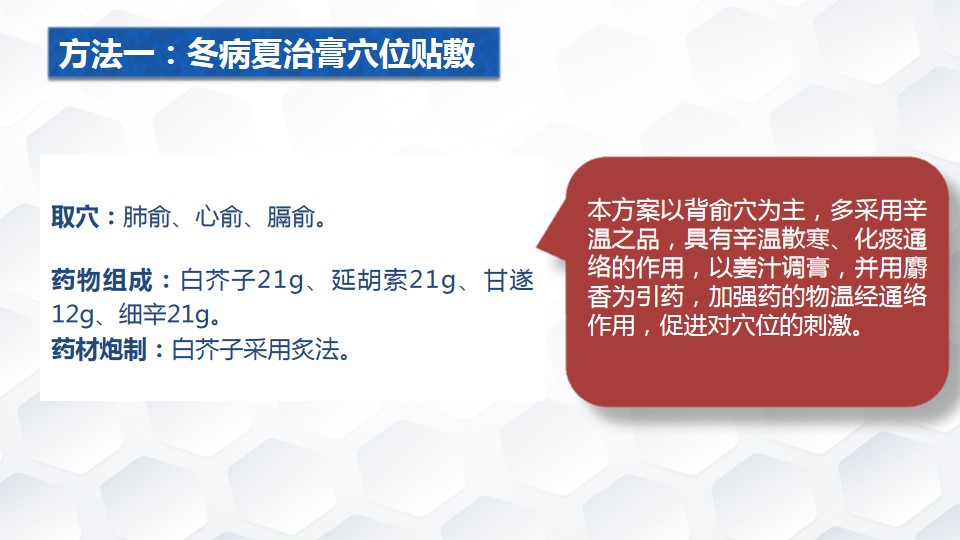 方法一：冬病夏治膏穴位贴敷

取穴：肺俞、心俞、膈俞。

药物组成：白芥子21g、延胡索21g、甘遂12g、细辛21g。
药材炮制：白芥子采用炙法。

本方案以背俞穴为主，多采用辛温之品，具有辛温散寒、化痰通络的作用，以姜汁调膏，并用麝香为引药，加强药的物温经通络作用，促进对穴位的刺激。